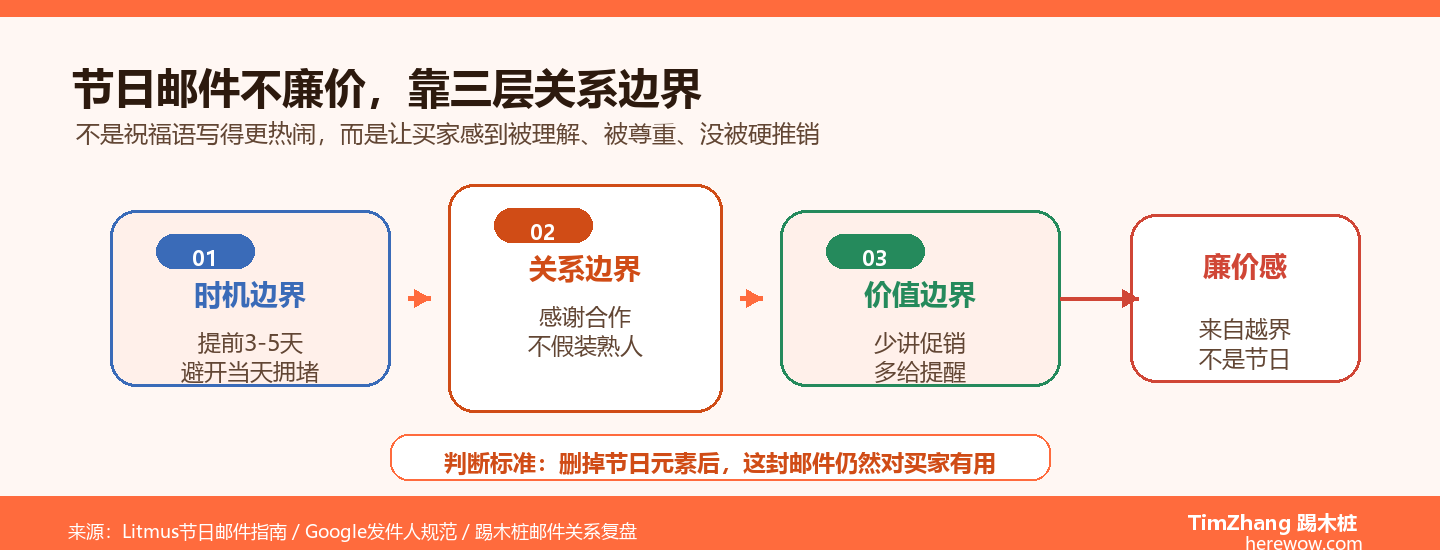 节日邮件不廉价，靠三层关系边界

不是祝福语写得更热闹，而是让买家感到被理解、被尊重、没被硬推销

01
时机边界
提前3-5天
避开当天拥堵

02
关系边界
感谢合作
不假装熟人

03
价值边界
少讲促销
多给提醒

廉价感
来自越界
不是节日

判断标准：删掉节日元素后，这封邮件仍然对买家有用

来源：Litmus节日邮件指南 / Google发件人规范 / 踢木桩邮件关系复盘

TimZhang 踢木桩
herewow.com